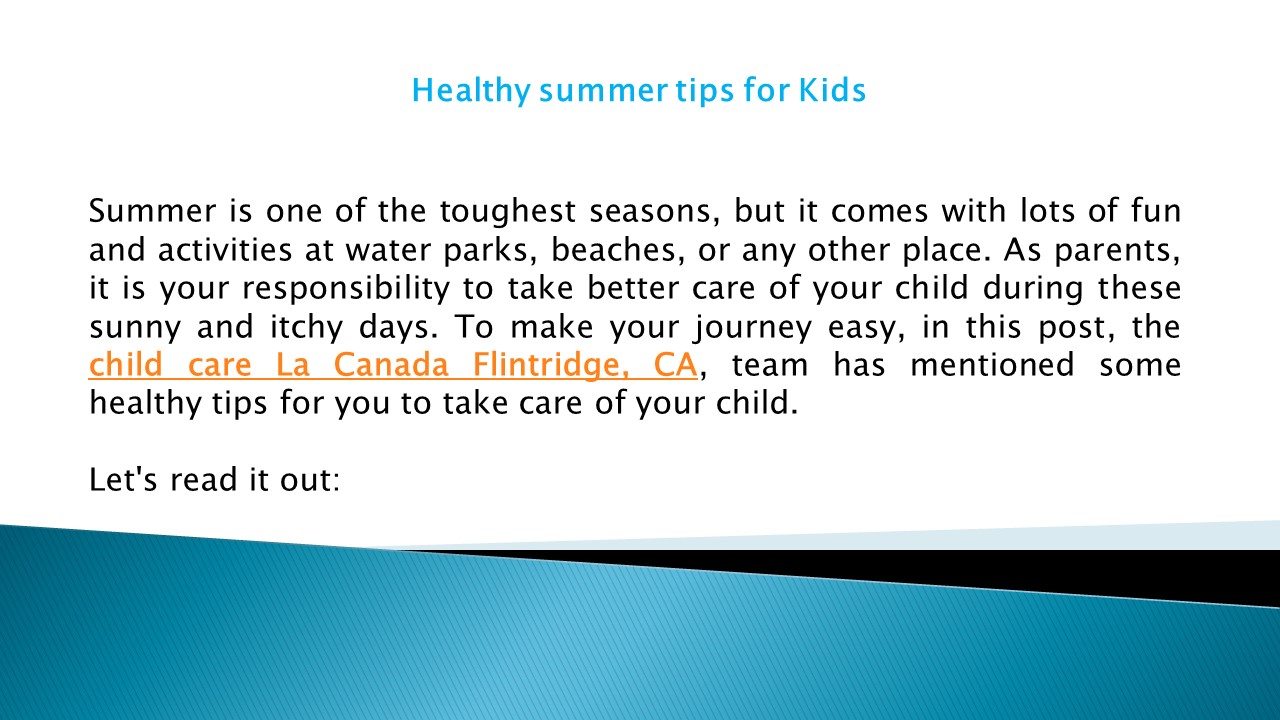 Healthy summer tips for Kids

Summer is one of the toughest seasons, but it comes with lots of fun and activities at water parks, beaches, or any other place. As parents, it is your responsibility to take better care of your child during these sunny and itchy days. To make your journey easy, in this post, the child care La Canada Flintridge, CA, team has mentioned some healthy tips for you to take care of your child.

Let's read it out: